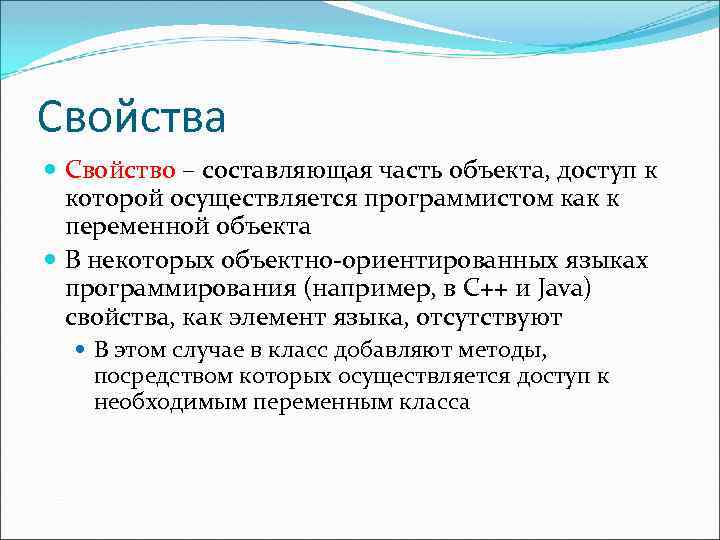 Свойства

Свойство – составляющая часть объекта, доступ к которой осуществляется программистом как к переменной объекта

В некоторых объектно-ориентированных языках программирования (например, в C++ и Java) свойства, как элемент языка, отсутствуют

В этом случае в класс добавляют методы, посредством которых осуществляется доступ к необходимым переменным класса